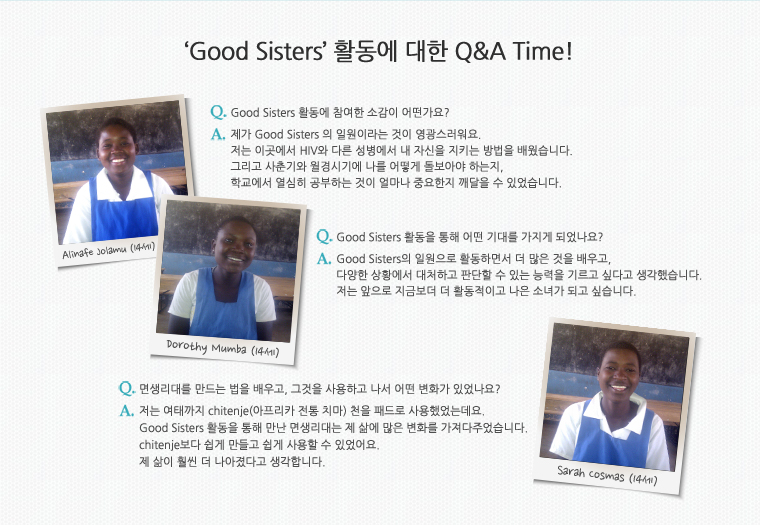 'Good Sisters' 활동에 대한 Q&A Time!

Alinafe Jolamu (14세)

Q. Good Sisters 활동에 참여한 소감이 어떤가요?

A. 제가 Good Sisters 의 일원이라는 것이 영광스러워요. 저는 이곳에서 HIV와 다른 성병에서 내 자신을 지키는 방법을 배웠습니다. 그리고 사춘기와 월경시기에 나를 어떻게 돌보아야 하는지, 학교에서 열심히 공부하는 것이 얼마나 중요한지 깨달을 수 있었습니다.

Dorothy Mumba (14세)

Q. Good Sisters 활동을 통해 어떤 기대를 가지게 되었나요?

A. Good Sisters의 일원으로 활동하면서 더 많은 것을 배우고, 다양한 상황에서 대처하고 판단할 수 있는 능력을 기르고 싶다고 생각했습니다. 저는 앞으로 지금보다 더 활동적이고 나은 소녀가 되고 싶습니다.

Q. 면생리대를 만드는 법을 배우고, 그것을 사용하고 나서 어떤 변화가 있었나요?

A. 저는 여태까지 chitenje(아프리카 전통 치마) 천을 패드로 사용했었는데요. Good Sisters 활동을 통해 만난 면생리대는 제 삶에 많은 변화를 가져다주었습니다. chitenje보다 쉽게 만들고 쉽게 사용할 수 있었어요. 제 삶이 훨씬 더 나아졌다고 생각합니다.

Sarah cosmas (14세)